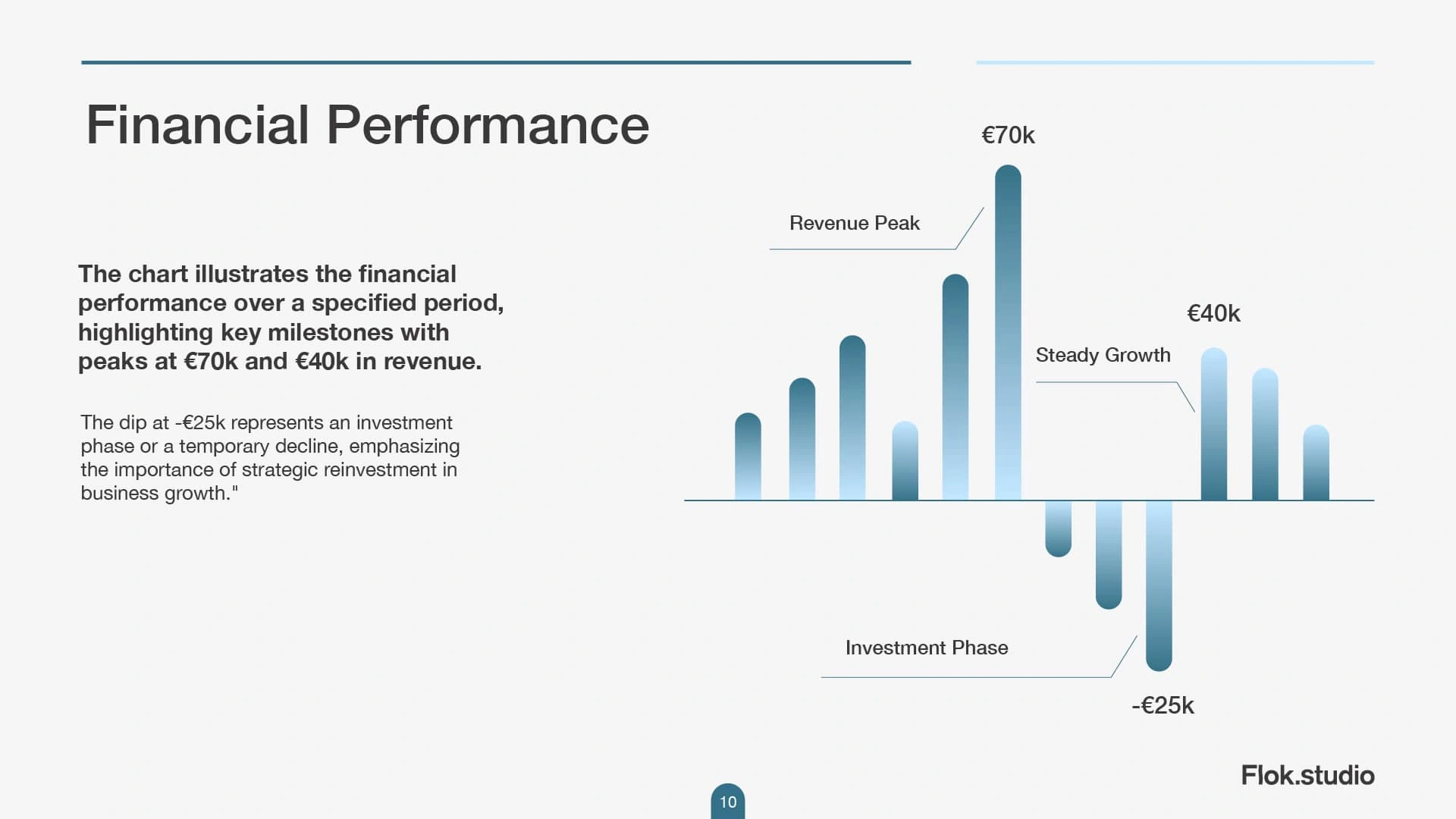 Financial Performance

The chart illustrates the financial performance over a specified period, highlighting key milestones with peaks at €70k and €40k in revenue.

The dip at -€25k represents an investment phase or a temporary decline, emphasizing the importance of strategic reinvestment in business growth."

€70k

Revenue Peak

€40k

Steady Growth

Investment Phase

-€25k

Flok.studio

10